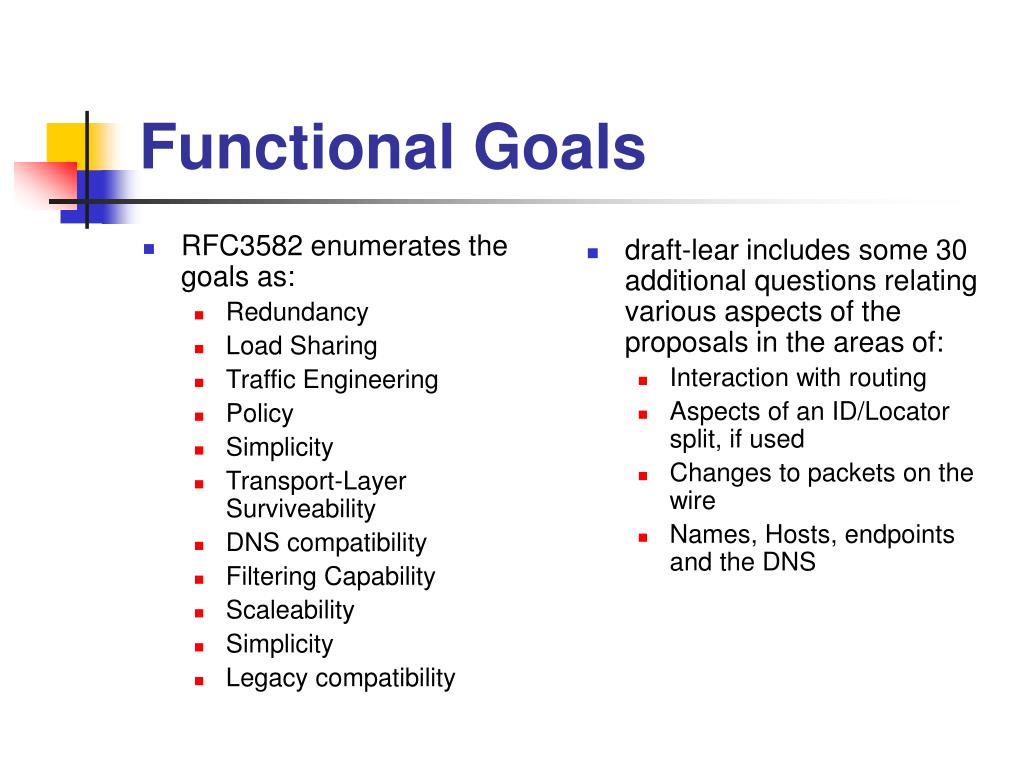 Functional Goals

- RFC3582 enumerates the goals as:
  - Redundancy
  - Load Sharing
  - Traffic Engineering
  - Policy
  - Simplicity
  - Transport-Layer Surviveability
  - DNS compatibility
  - Filtering Capability
  - Scaleability
  - Simplicity
  - Legacy compatibility

- draft-lear includes some 30 additional questions relating various aspects of the proposals in the areas of:
  - Interaction with routing
  - Aspects of an ID/Locator split, if used
  - Changes to packets on the wire
  - Names, Hosts, endpoints and the DNS